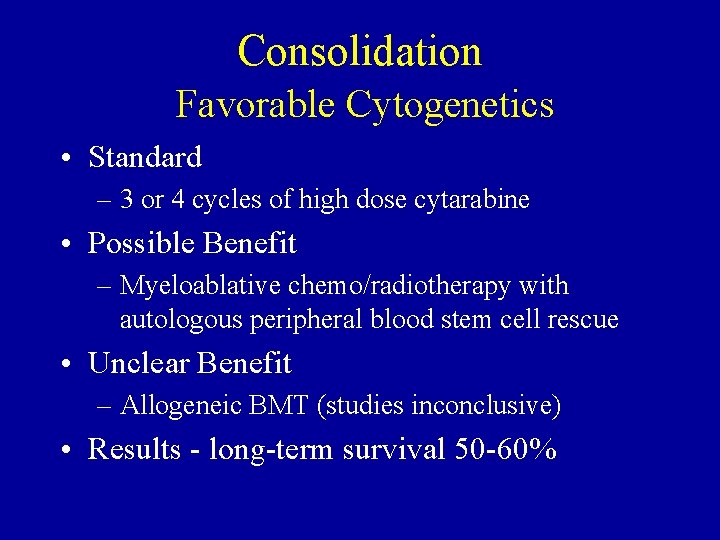 Consolidation
Favorable Cytogenetics

• Standard
– 3 or 4 cycles of high dose cytarabine
• Possible Benefit
– Myeloablative chemo/radiotherapy with autologous peripheral blood stem cell rescue
• Unclear Benefit
– Allogeneic BMT (studies inconclusive)
• Results - long-term survival 50-60%